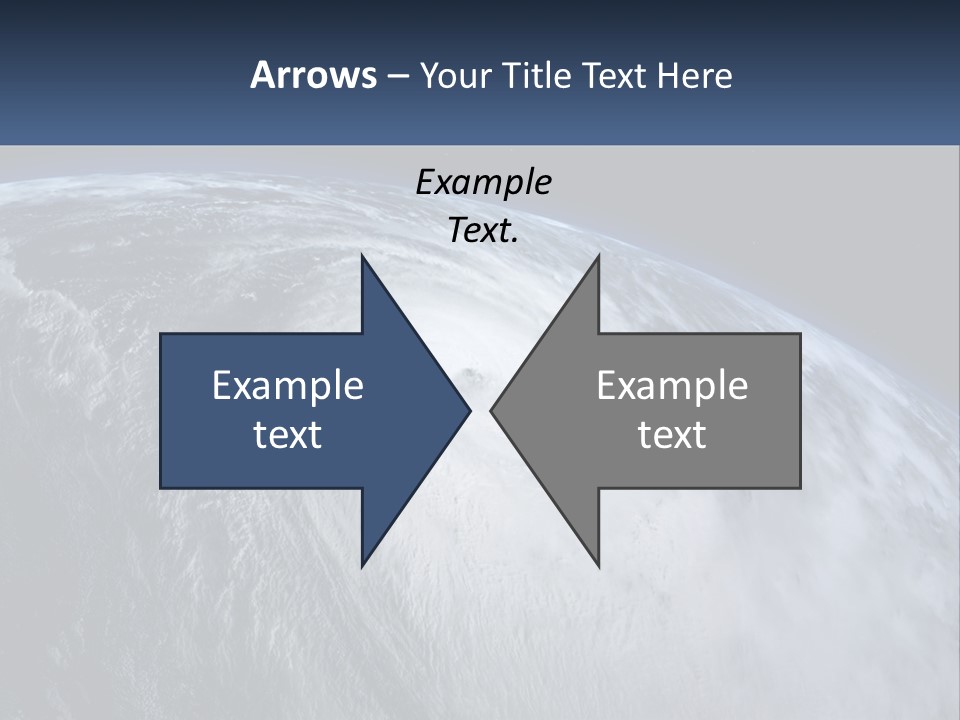 Arrows – Your Title Text Here

Example Text.

Example text

Example text